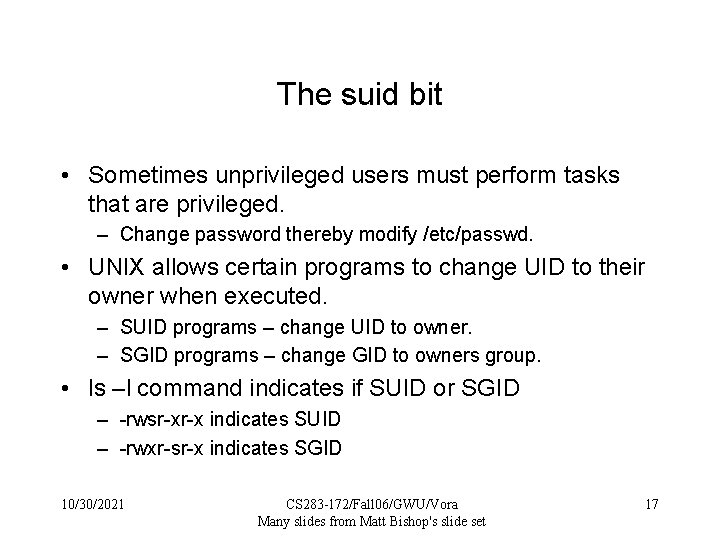 The suid bit

• Sometimes unprivileged users must perform tasks that are privileged.
  – Change password thereby modify /etc/passwd.
• UNIX allows certain programs to change UID to their owner when executed.
  – SUID programs – change UID to owner.
  – SGID programs – change GID to owners group.
• ls –l command indicates if SUID or SGID
  – -rwsr-xr-x indicates SUID
  – -rwxr-sr-x indicates SGID

10/30/2021

CS283-172/Fall06/GWU/Vora
Many slides from Matt Bishop's slide set

17